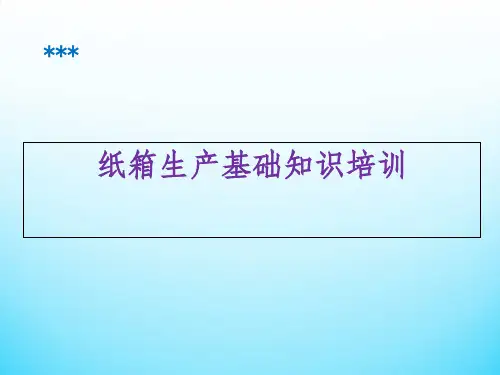 ***

纸箱生产基础知识培训